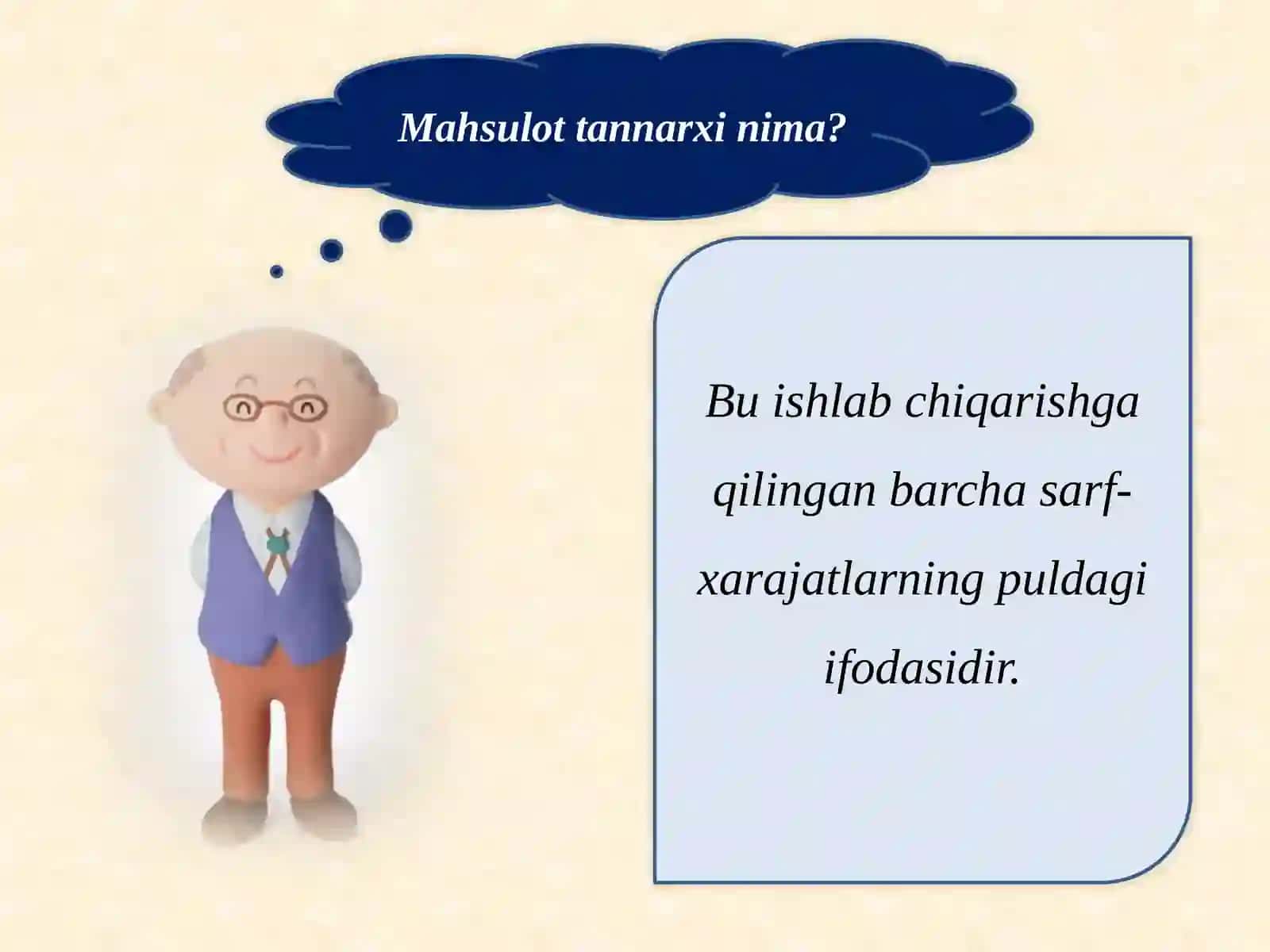 Mahsulot tannarxi nima?

Bu ishlab chiqarishga qilingan barcha sarf-xarajatlarning puldagi ifodasidir.